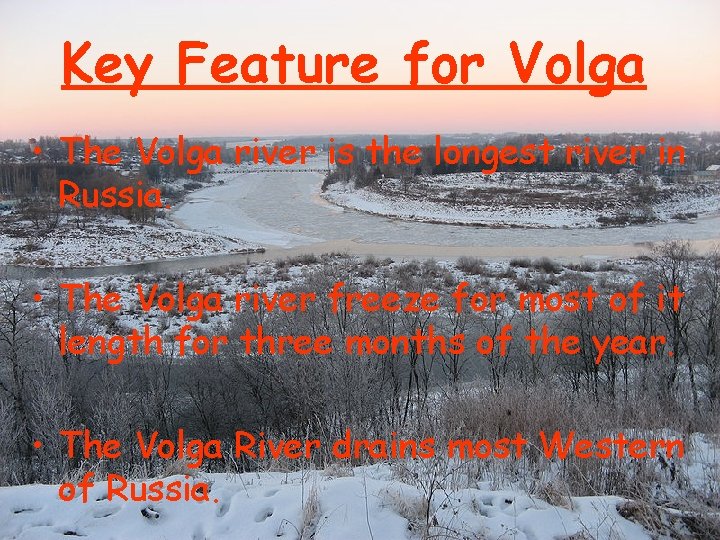 Key Feature for Volga

• The Volga river is the longest river in Russia.

• The Volga river freeze for most of it length for three months of the year.

• The Volga River drains most Western of Russia.